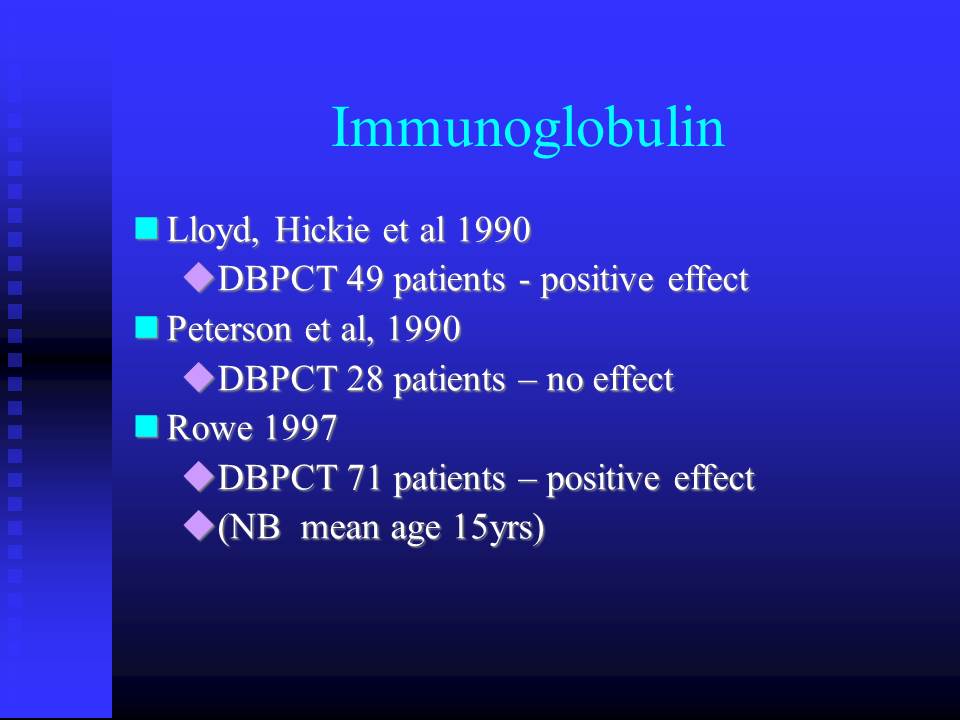 Immunoglobulin

Lloyd, Hickie et al 1990

DBPCT 49 patients - positive effect

Peterson et al, 1990

DBPCT 28 patients – no effect

Rowe 1997

DBPCT 71 patients – positive effect

(NB mean age 15yrs)